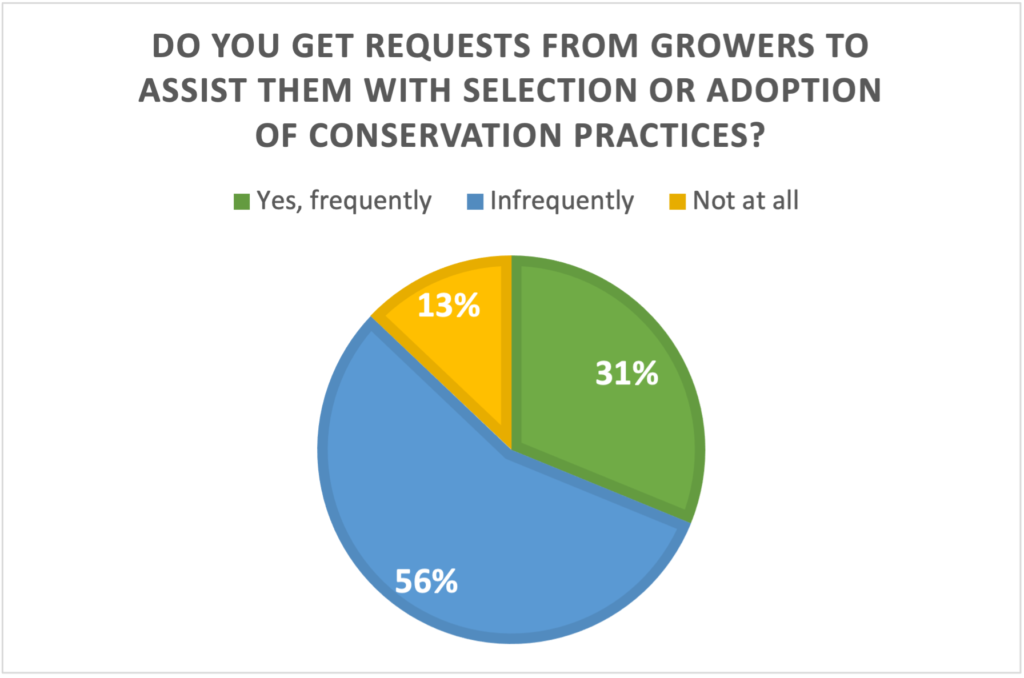 DO YOU GET REQUESTS FROM GROWERS TO ASSIST THEM WITH SELECTION OR ADOPTION OF CONSERVATION PRACTICES?

Yes, frequently Infrequently Not at all

13%
31%
56%